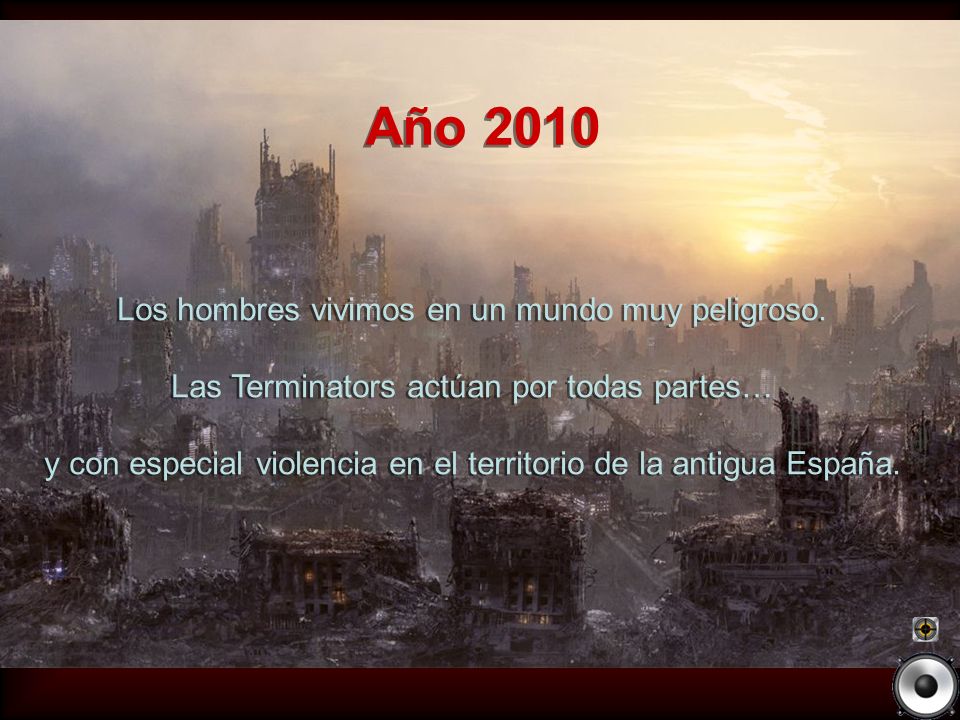 Año 2010

Los hombres vivimos en un mundo muy peligroso.

Las Terminators actúan por todas partes…

y con especial violencia en el territorio de la antigua España.